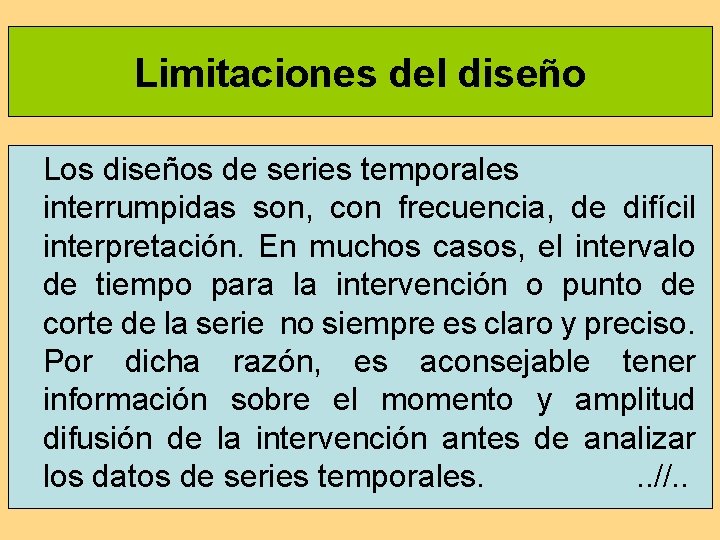 Limitaciones del diseño

Los diseños de series temporales interrumpidas son, con frecuencia, de difícil interpretación. En muchos casos, el intervalo de tiempo para la intervención o punto de corte de la serie no siempre es claro y preciso. Por dicha razón, es aconsejable tener información sobre el momento y amplitud difusión de la intervención antes de analizar los datos de series temporales. ..//..